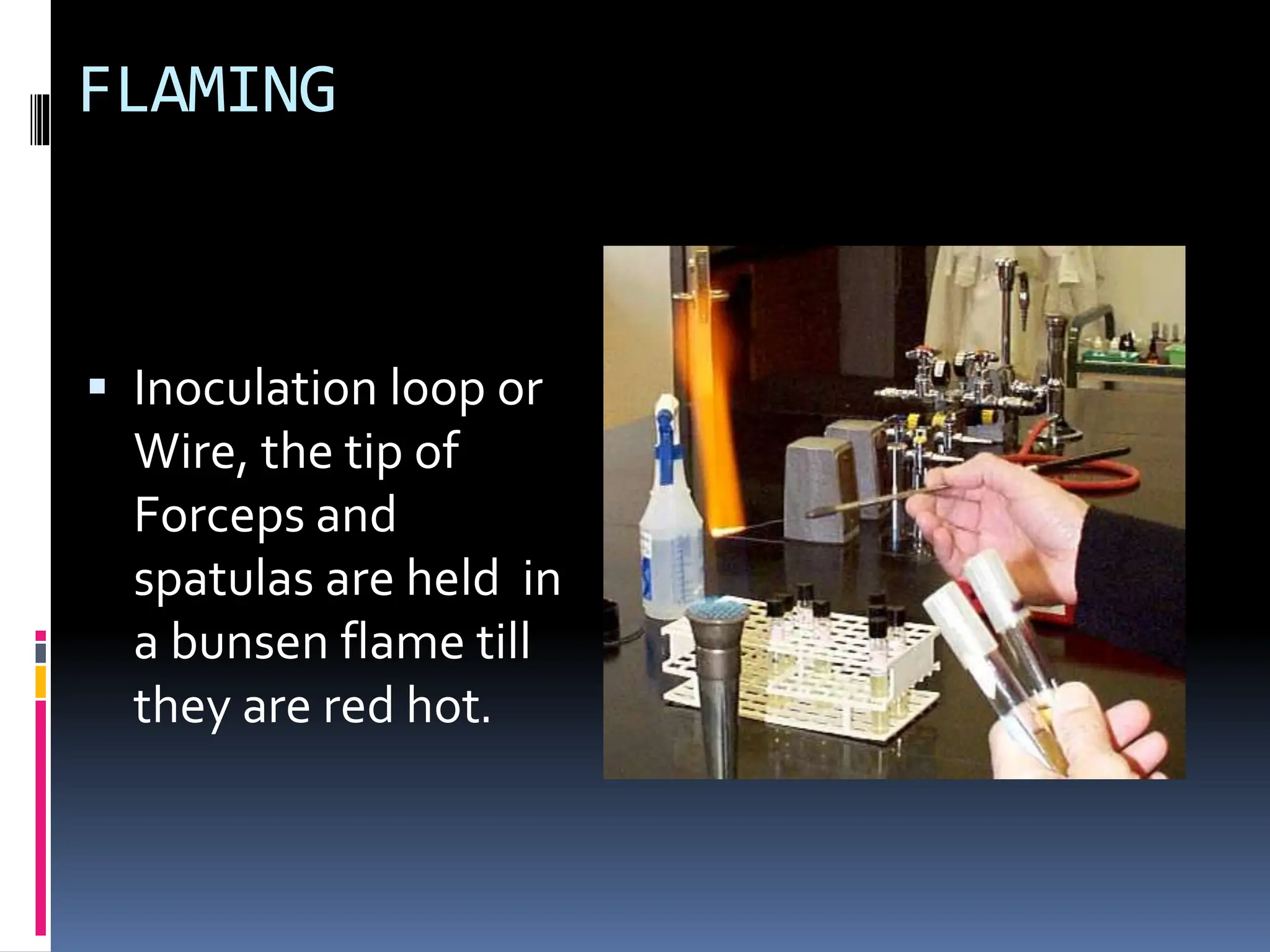 FLAMING

▪ Inoculation loop or Wire, the tip of Forceps and spatulas are held in a bunsen flame till they are red hot.